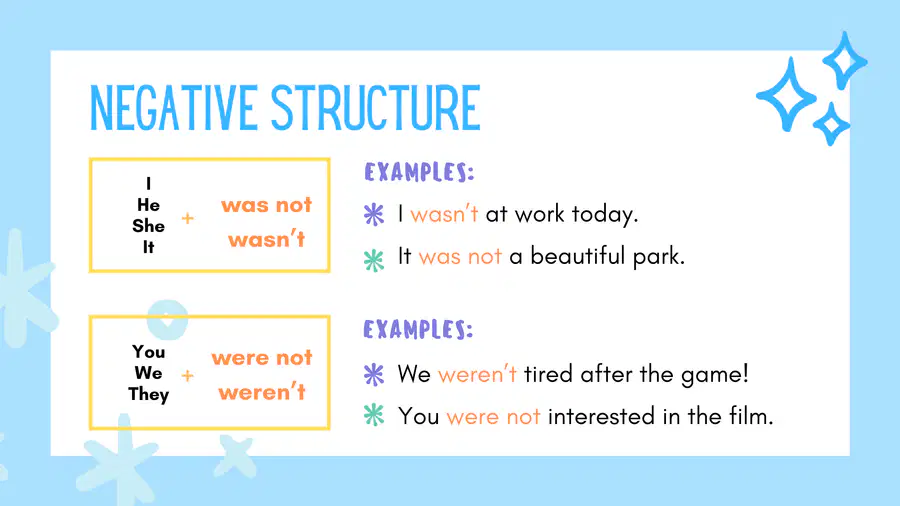 NEGATIVE STRUCTURE

I
He
She
It
+
was not
wasn't

EXAMPLES:
I wasn't at work today.
It was not a beautiful park.

You
We
They
+
were not
weren't

EXAMPLES:
We weren't tired after the game!
You were not interested in the film.